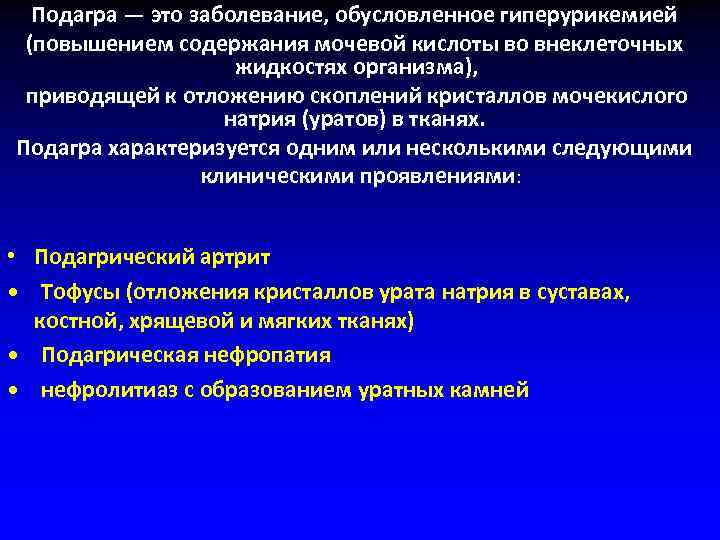 Подагра — это заболевание, обусловленное гиперурикемией (повышением содержания мочевой кислоты во внеклеточных жидкостях организма), приводящей к отложению скоплений кристаллов мочекислого натрия (уратов) в тканях.

Подагра характеризуется одним или несколькими следующими клиническими проявлениями:

• Подагрический артрит
• Тофусы (отложения кристаллов урата натрия в суставах, костной, хрящевой и мягких тканях)
• Подагрическая нефропатия
• нефролитиаз с образованием уратных камней